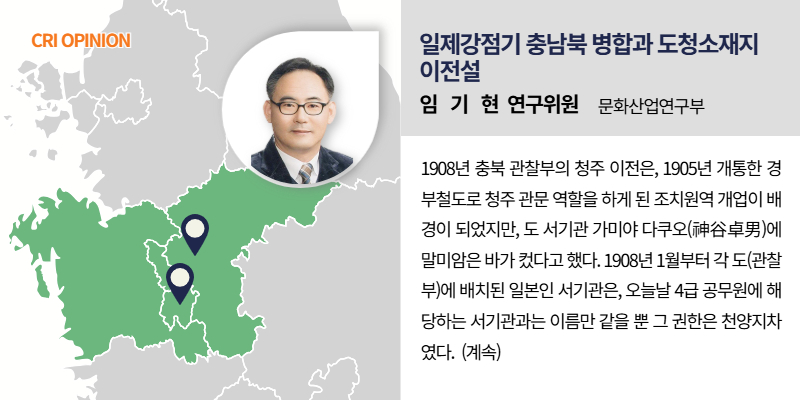 CRI OPINION

일제강점기 충남북 병합과 도청소재지 이전설

임 기 현 연구위원 문화산업연구부

1908년 충북 관찰부의 청주 이전은, 1905년 개통한 경부철도로 청주 관문 역할을 하게 된 조치원역 개업이 배경이 되었지만, 도 서기관 가미야 다쿠오(神谷卓男)에 말미암은 바가 컸다고 했다. 1908년 1월부터 각 도(관찰부)에 배치된 일본인 서기관은, 오늘날 4급 공무원에 해당하는 서기관과는 이름만 같을 뿐 그 권한은 천양지차였다. (계속)